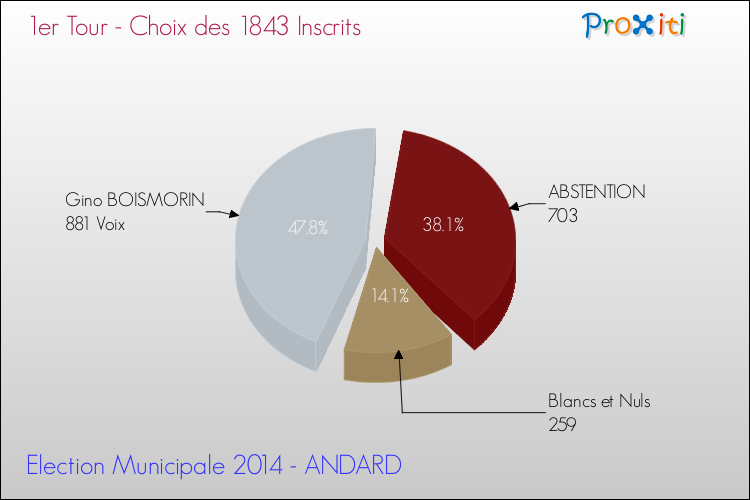 1er Tour - Choix des 1843 Inscrits

Proxiti

Gino BOISMORIN
881 Voix

47.8%

38.1%

ABSTENTION
703

14.1%

Blancs et Nuls
259

Election Municipale 2014 - ANDARD